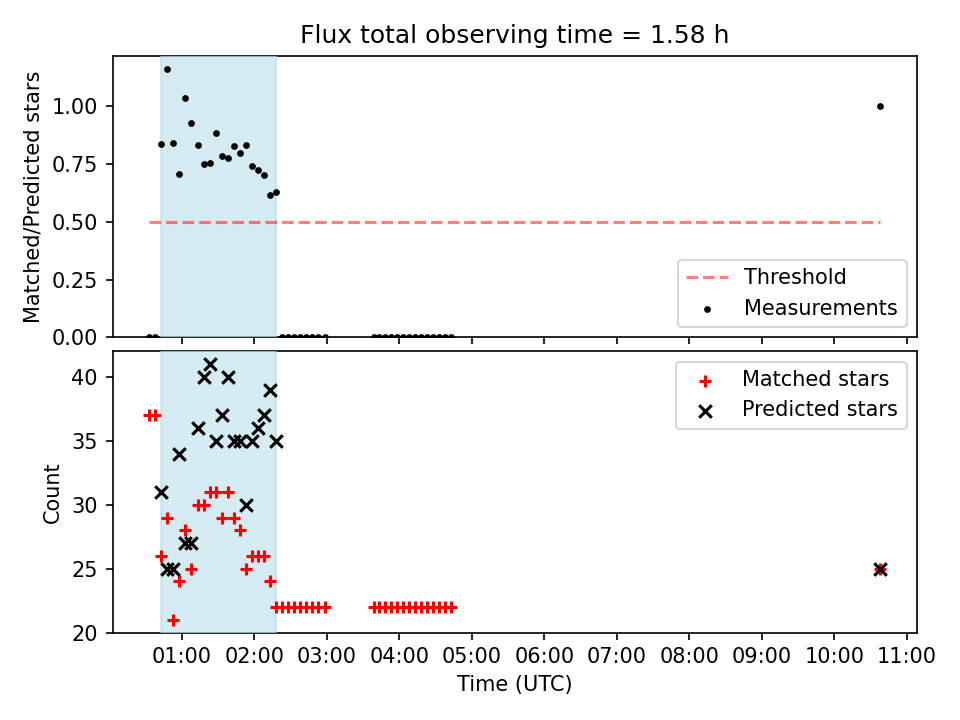 Flux total observing time = 1.58 h

Matched/Predicted stars

1.00
0.75
0.50
0.25
0.00

Threshold
Measurements

Count

40
35
30
25
20

Matched stars
Predicted stars

01:00 02:00 03:00 04:00 05:00 06:00 07:00 08:00 09:00 10:00 11:00

Time (UTC)